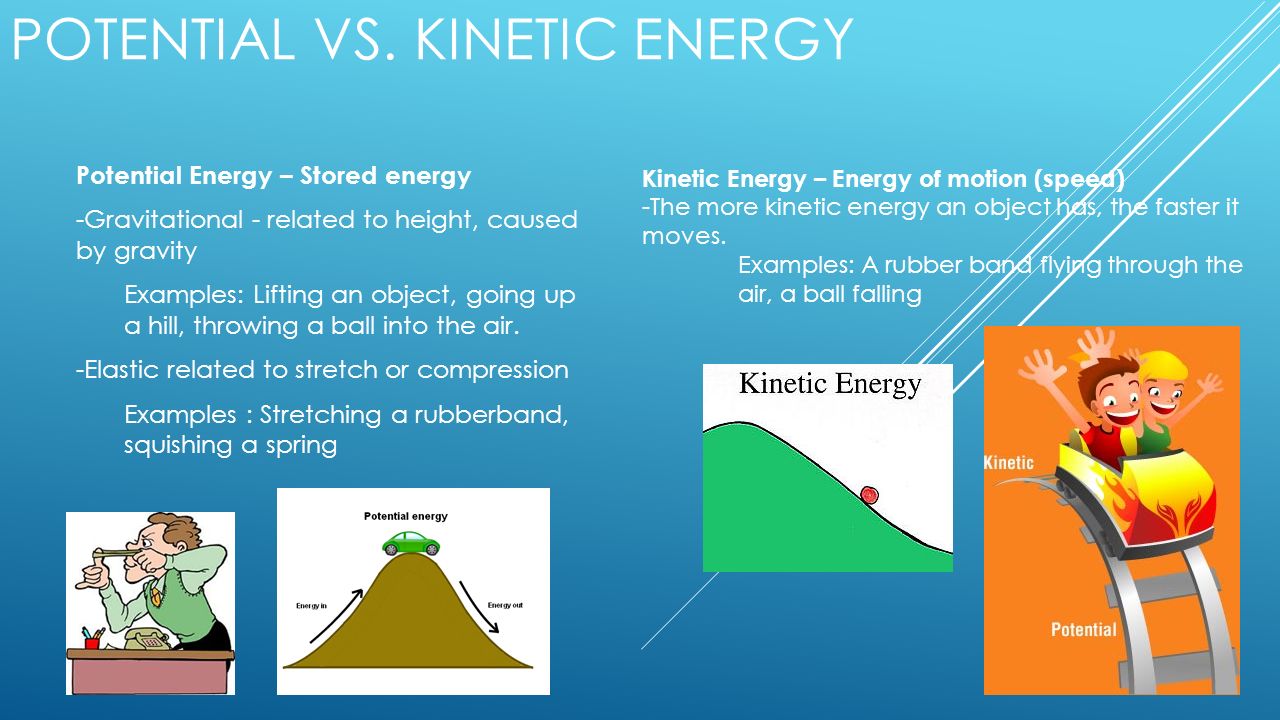 POTENTIAL VS. KINETIC ENERGY

Potential Energy – Stored energy

-Gravitational - related to height, caused by gravity

Examples: Lifting an object, going up a hill, throwing a ball into the air.

-Elastic related to stretch or compression

Examples : Stretching a rubberband, squishing a spring

Potential energy

Energy in

Energy out

Kinetic Energy – Energy of motion (speed)
-The more kinetic energy an object has, the faster it moves.

Examples: A rubber band flying through the air, a ball falling

Kinetic Energy

Kinetic

Potential